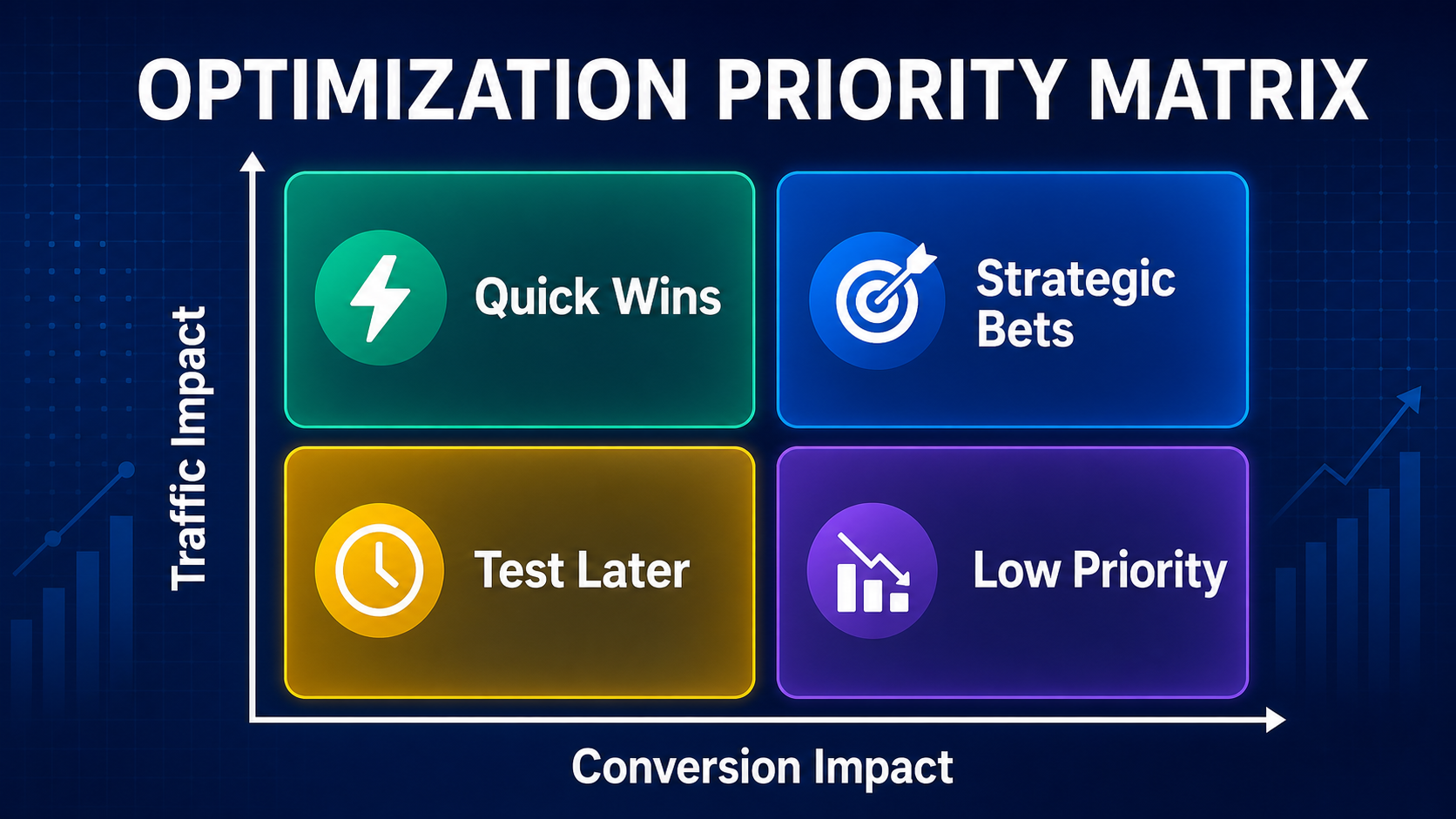 OPTIMIZATION PRIORITY MATRIX

Traffic Impact

Quick Wins

Strategic Bets

Test Later

Low Priority

Conversion Impact